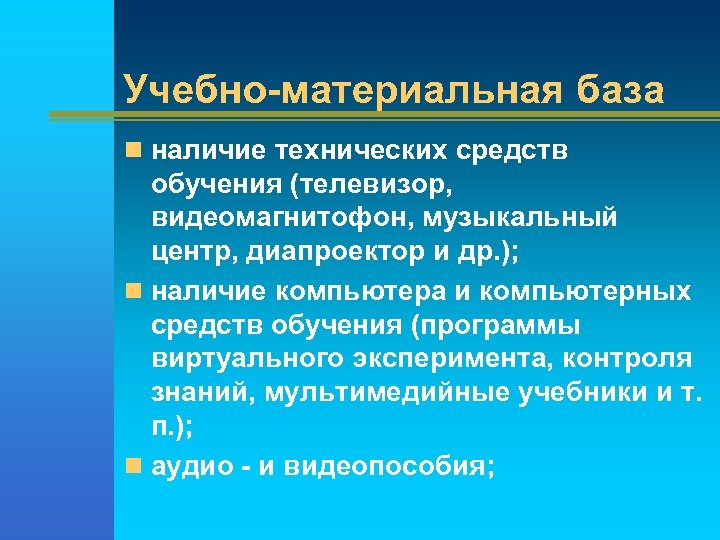 Учебно-материальная база

наличие технических средств обучения (телевизор, видеомагнитофон, музыкальный центр, диапроектор и др.);

наличие компьютера и компьютерных средств обучения (программы виртуального эксперимента, контроля знаний, мультимедийные учебники и т. п.);

аудио - и видеопособия;